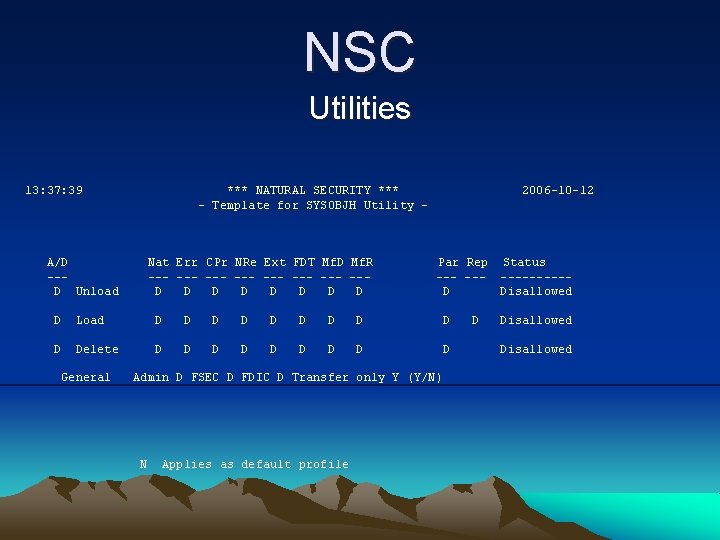 NSC

Utilities

13:37:39 *** NATURAL SECURITY *** 2006-10-12
- Template for SYSOBJH Utility -

| A/D | | Nat | Err | CPr | NRe | Ext | FDT | MfD | MfR | Par | Rep | Status |
|---|---|---|---|---|---|---|---|---|---|---|---|---|
| D | Unload | D | D | D | D | D | D | D | D | D | | Disallowed |
| D | Load | D | D | D | D | D | D | D | D | D | D | Disallowed |
| D | Delete | D | D | D | D | D | D | D | D | D | | Disallowed |

General Admin D FSEC D FDIC D Transfer only Y (Y/N)

N Applies as default profile